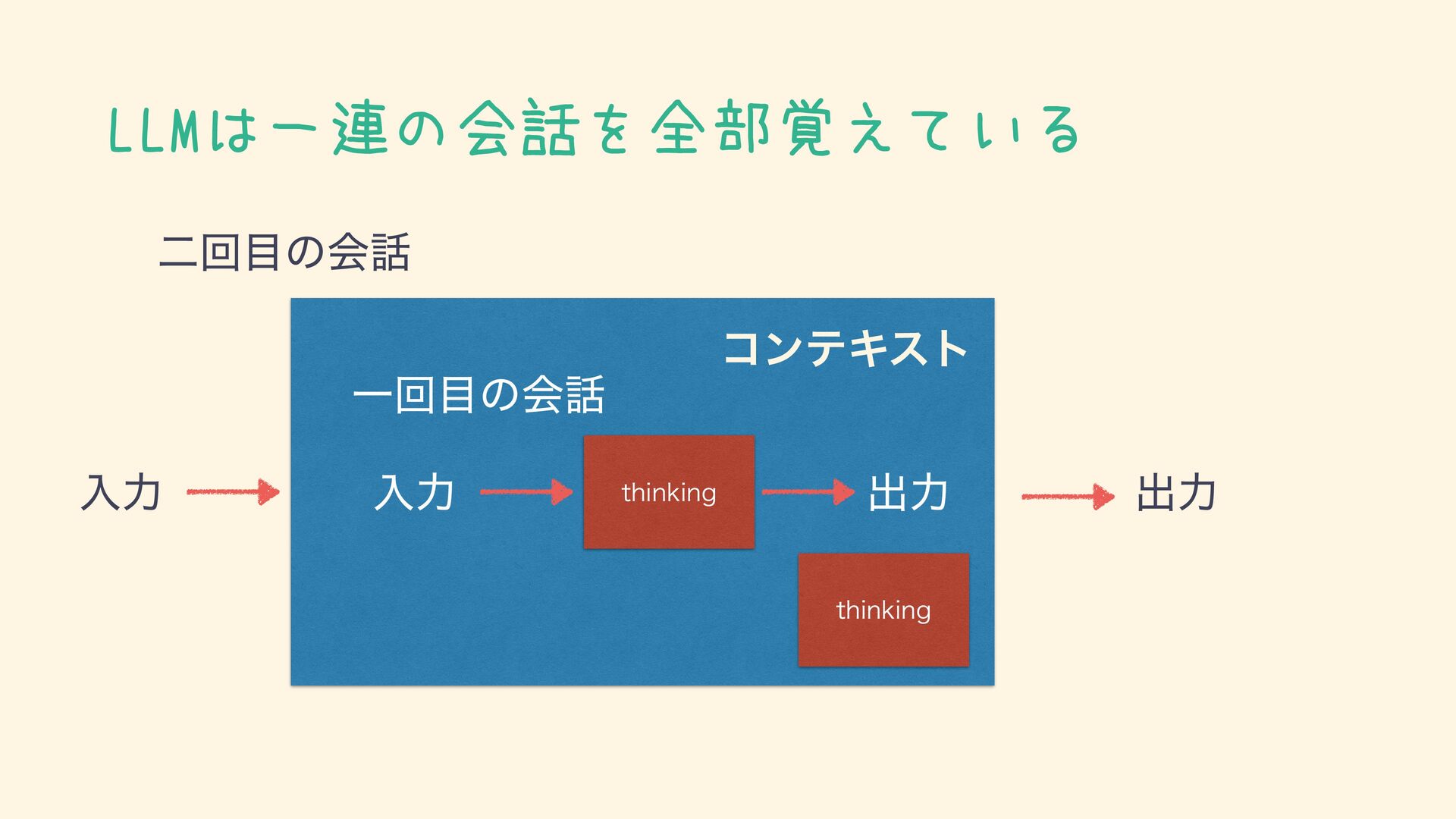 LLMは一連の会話を全部覚えている

二回目の会話

コンテキスト

一回目の会話

入力

入力

thinking

出力

出力

thinking